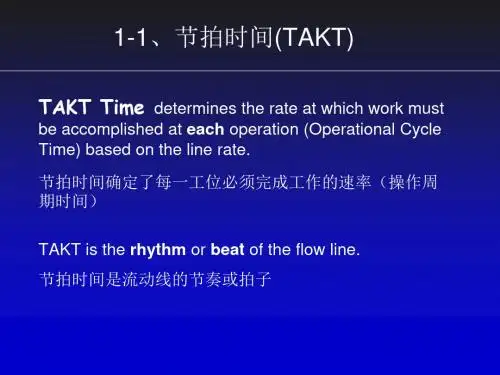 1-1、节拍时间(TAKT)

TAKT Time determines the rate at which work must be accomplished at each operation (Operational Cycle Time) based on the line rate.

节拍时间确定了每一工位必须完成工作的速率（操作周期时间）

TAKT is the rhythm or beat of the flow line.

节拍时间是流动线的节奏或拍子